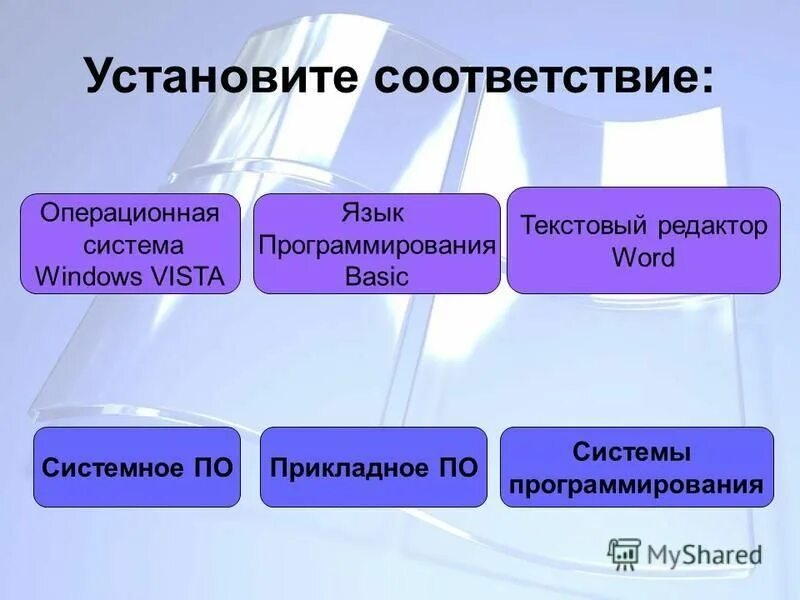 Установите соответствие:

Операционная система Windows VISTA

Язык Программирования Basic

Текстовый редактор Word

Системное ПО

Прикладное ПО

Системы программирования

MyShared